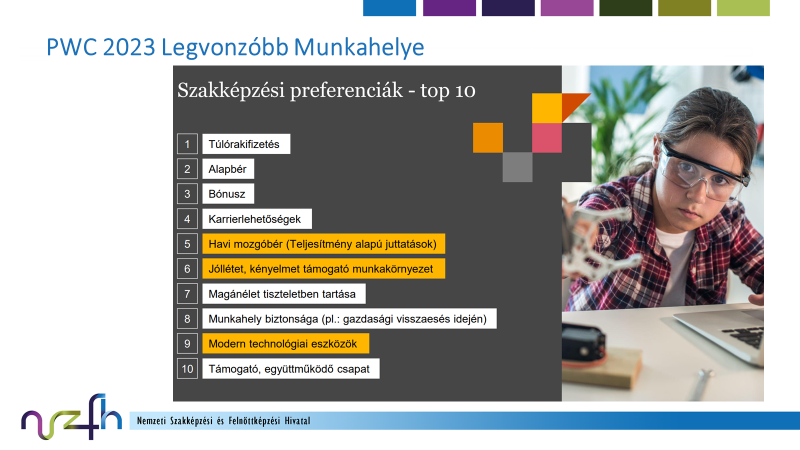 PWC 2023 Legvonzóbb Munkahelye

Szakképzési preferenciák - top 10

1 Túlórakifizetés
2 Alapbér
3 Bónusz
4 Karrierlehetőségek
5 Havi mozgóbér (Teljesítmény alapú juttatások)
6 Jóllétet, kényelmet támogató munkakörnyezet
7 Magánélet tiszteletben tartása
8 Munkahely biztonsága (pl.: gazdasági visszaesés idején)
9 Modern technológiai eszközök
10 Támogató, együttműködő csapat

nszfh

Nemzeti Szakképzési és Felnőttképzési Hivatal